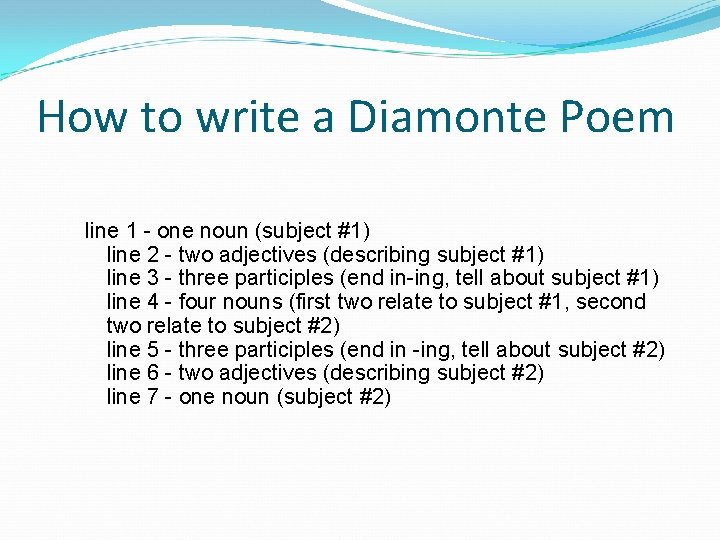 How to write a Diamonte Poem

line 1 - one noun (subject #1)
line 2 - two adjectives (describing subject #1)
line 3 - three participles (end in-ing, tell about subject #1)
line 4 - four nouns (first two relate to subject #1, second two relate to subject #2)
line 5 - three participles (end in -ing, tell about subject #2)
line 6 - two adjectives (describing subject #2)
line 7 - one noun (subject #2)